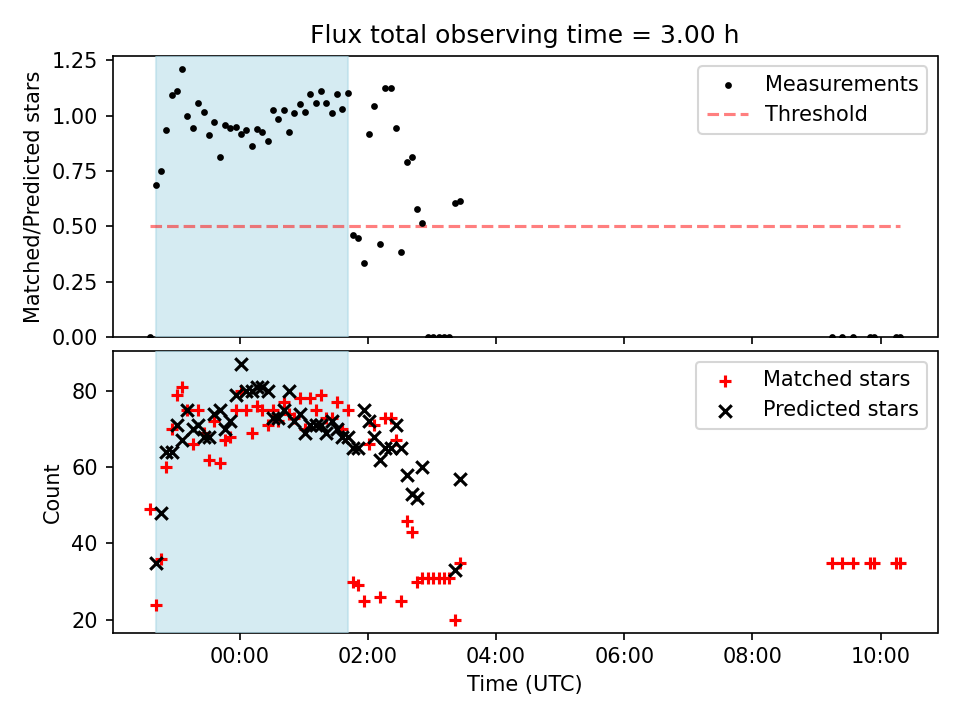 Flux total observing time = 3.00 h

Matched/Predicted stars

1.25
1.00
0.75
0.50
0.25
0.00

Measurements
Threshold

Count

80
60
40
20

Matched stars
Predicted stars

00:00
02:00
04:00
06:00
08:00
10:00

Time (UTC)